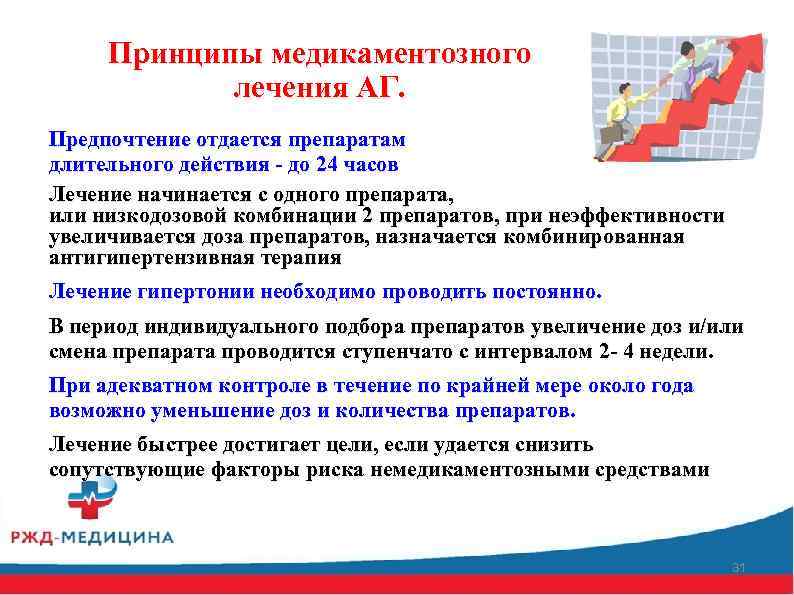 Принципы медикаментозного лечения АГ.

Предпочтение отдается препаратам длительного действия - до 24 часов

Лечение начинается с одного препарата, или низкодозовой комбинации 2 препаратов, при неэффективности увеличивается доза препаратов, назначается комбинированная антигипертензивная терапия

Лечение гипертонии необходимо проводить постоянно.

В период индивидуального подбора препаратов увеличение доз и/или смена препарата проводится ступенчато с интервалом 2- 4 недели.

При адекватном контроле в течение по крайней мере около года возможно уменьшение доз и количества препаратов.

Лечение быстрее достигает цели, если удается снизить сопутствующие факторы риска немедикаментозными средствами

РЖД-МЕДИЦИНА

31